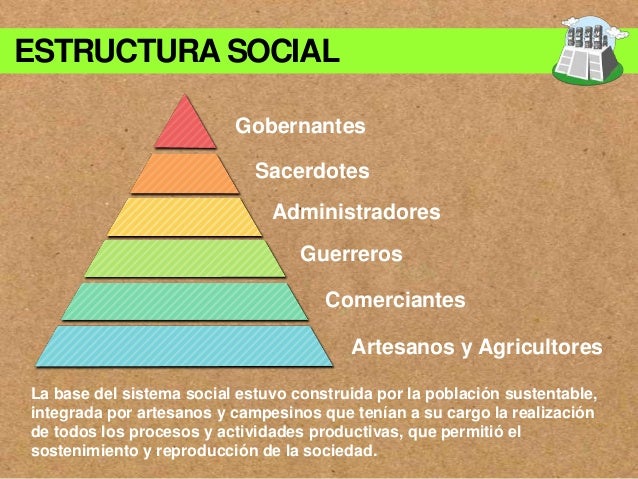 ESTRUCTURA SOCIAL

Gobernantes

Sacerdotes

Administradores

Guerreros

Comerciantes

Artesanos y Agricultores

La base del sistema social estuvo construida por la población sustentable, integrada por artesanos y campesinos que tenían a su cargo la realización de todos los procesos y actividades productivas, que permitió el sostenimiento y reproducción de la sociedad.